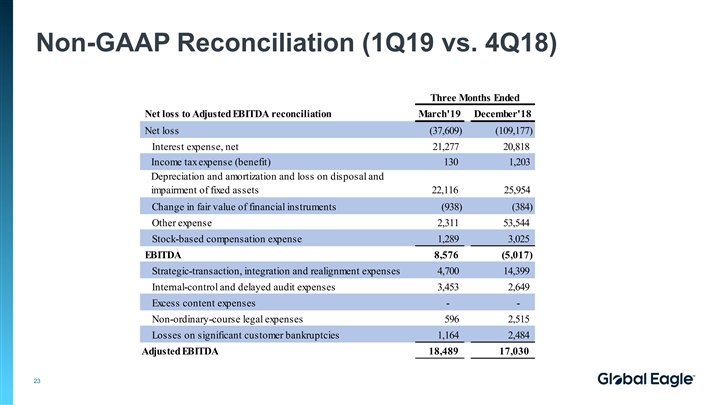 Non-GAAP Reconciliation (1Q19 vs. 4Q18)

|  | Three Months Ended | |
|---|---|---|
| Net loss to Adjusted EBITDA reconciliation | March'19 | December'18 |
| Net loss | (37,609) | (109,177) |
| Interest expense, net | 21,277 | 20,818 |
| Income tax expense (benefit) | 130 | 1,203 |
| Depreciation and amortization and loss on disposal and impairment of fixed assets | 22,116 | 25,954 |
| Change in fair value of financial instruments | (938) | (384) |
| Other expense | 2,311 | 53,544 |
| Stock-based compensation expense | 1,289 | 3,025 |
| EBITDA | 8,576 | (5,017) |
| Strategic-transaction, integration and realignment expenses | 4,700 | 14,399 |
| Internal-control and delayed audit expenses | 3,453 | 2,649 |
| Excess content expenses | - | - |
| Non-ordinary-course legal expenses | 596 | 2,515 |
| Losses on significant customer bankruptcies | 1,164 | 2,484 |
| Adjusted EBITDA | 18,489 | 17,030 |

23

Global Eagle